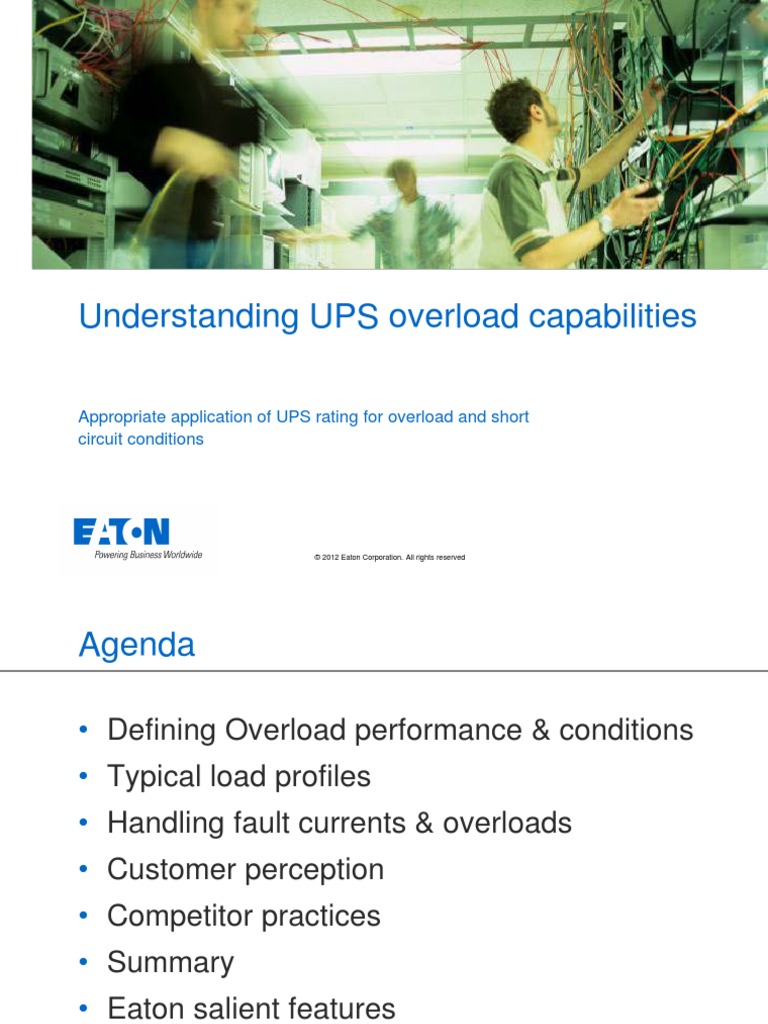 Understanding UPS overload capabilities

Appropriate application of UPS rating for overload and short circuit conditions

EATON
Powering Business Worldwide

© 2012 Eaton Corporation. All rights reserved

Agenda

• Defining Overload performance & conditions
• Typical load profiles
• Handling fault currents & overloads
• Customer perception
• Competitor practices
• Summary
• Eaton salient features